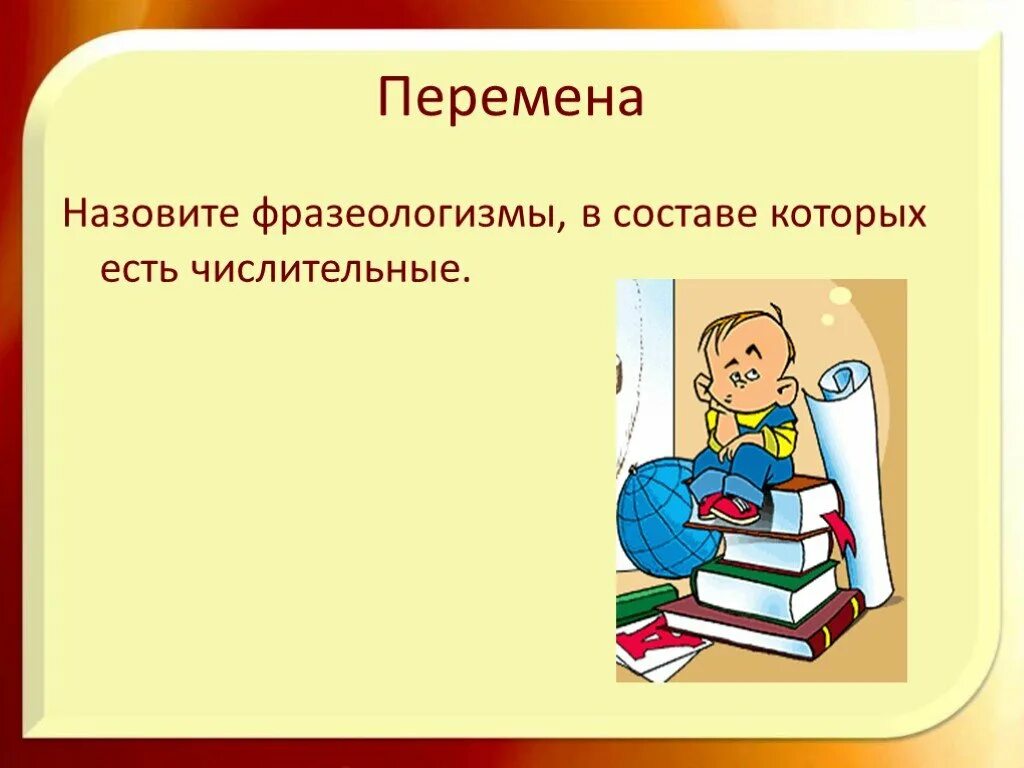 Перемена

Назовите фразеологизмы, в составе которых есть числительные.